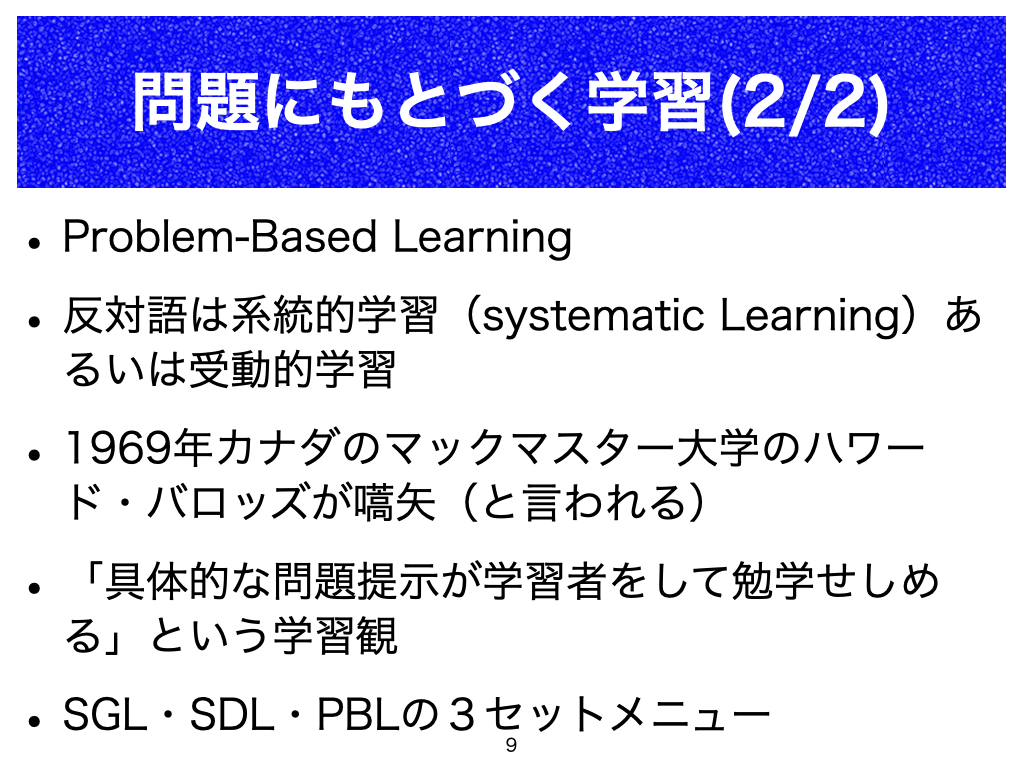 問題にもとづく学習(2/2)

• Problem-Based Learning

• 反対語は系統的学習（systematic Learning）あるいは受動的学習

• 1969年カナダのマックマスター大学のハワード・バロッズが嚆矢（と言われる）

• 「具体的な問題提示が学習者をして勉学せしめる」という学習観

• SGL・SDL・PBLの３セットメニュー

9